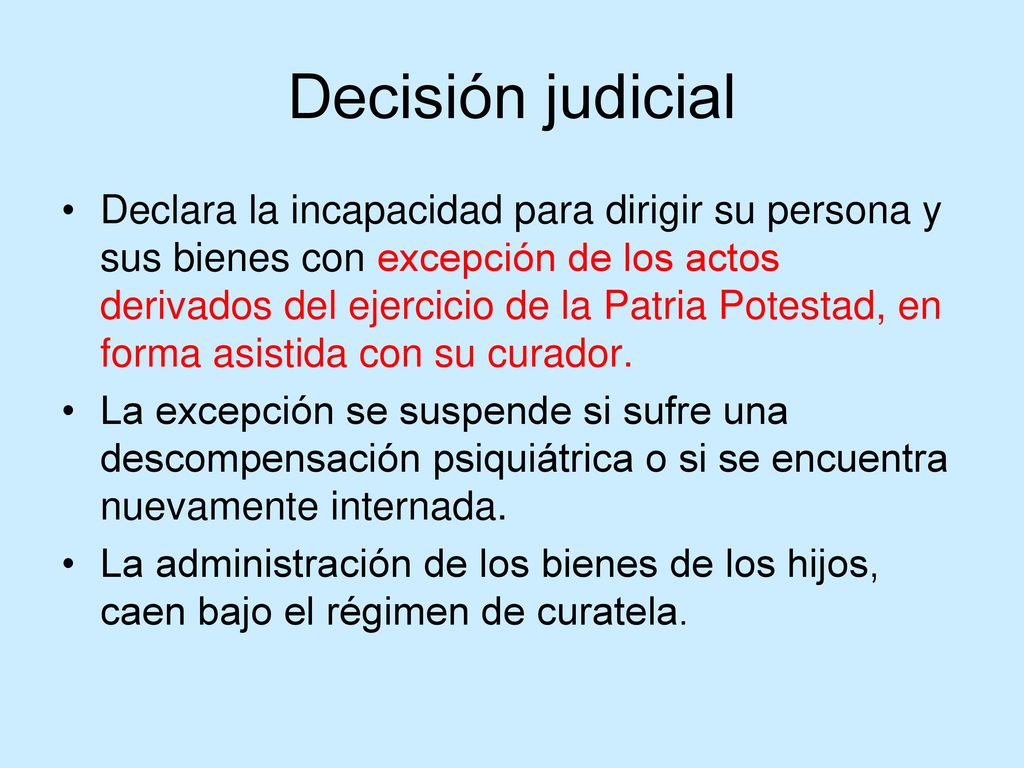 Decisión judicial

• Declara la incapacidad para dirigir su persona y sus bienes con excepción de los actos derivados del ejercicio de la Patria Potestad, en forma asistida con su curador.

• La excepción se suspende si sufre una descompensación psiquiátrica o si se encuentra nuevamente internada.

• La administración de los bienes de los hijos, caen bajo el régimen de curatela.